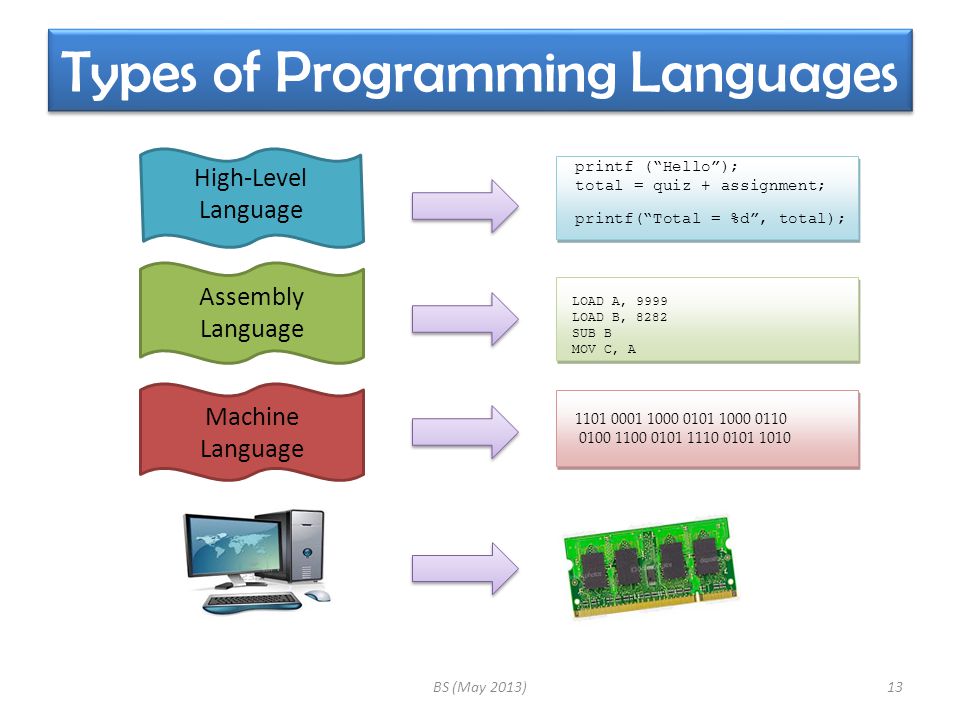 Types of Programming Languages

High-Level Language

printf ("Hello");
total = quiz + assignment;
printf("Total = %d", total);

Assembly Language

LOAD A, 9999
LOAD B, 8282
SUB B
MOV C, A

Machine Language

1101 0001 1000 0101 1000 0110
0100 1100 0101 1110 0101 1010

BS (May 2013)

13